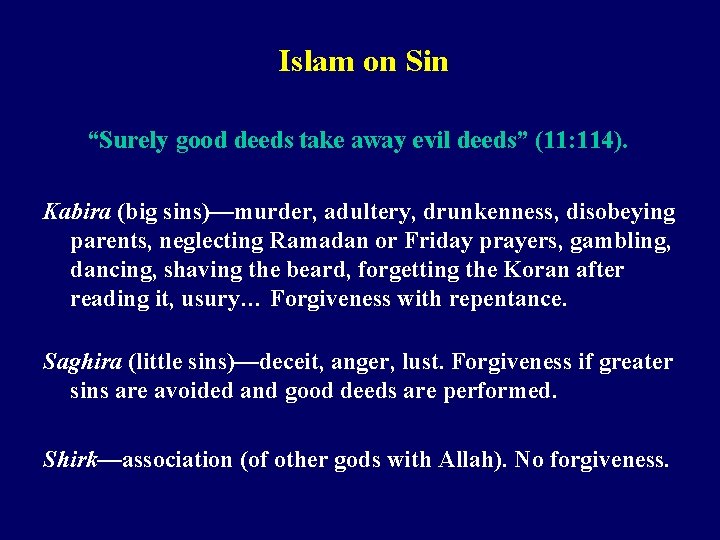 Islam on Sin

“Surely good deeds take away evil deeds” (11:114).

Kabira (big sins)—murder, adultery, drunkenness, disobeying parents, neglecting Ramadan or Friday prayers, gambling, dancing, shaving the beard, forgetting the Koran after reading it, usury… Forgiveness with repentance.

Saghira (little sins)—deceit, anger, lust. Forgiveness if greater sins are avoided and good deeds are performed.

Shirk—association (of other gods with Allah). No forgiveness.